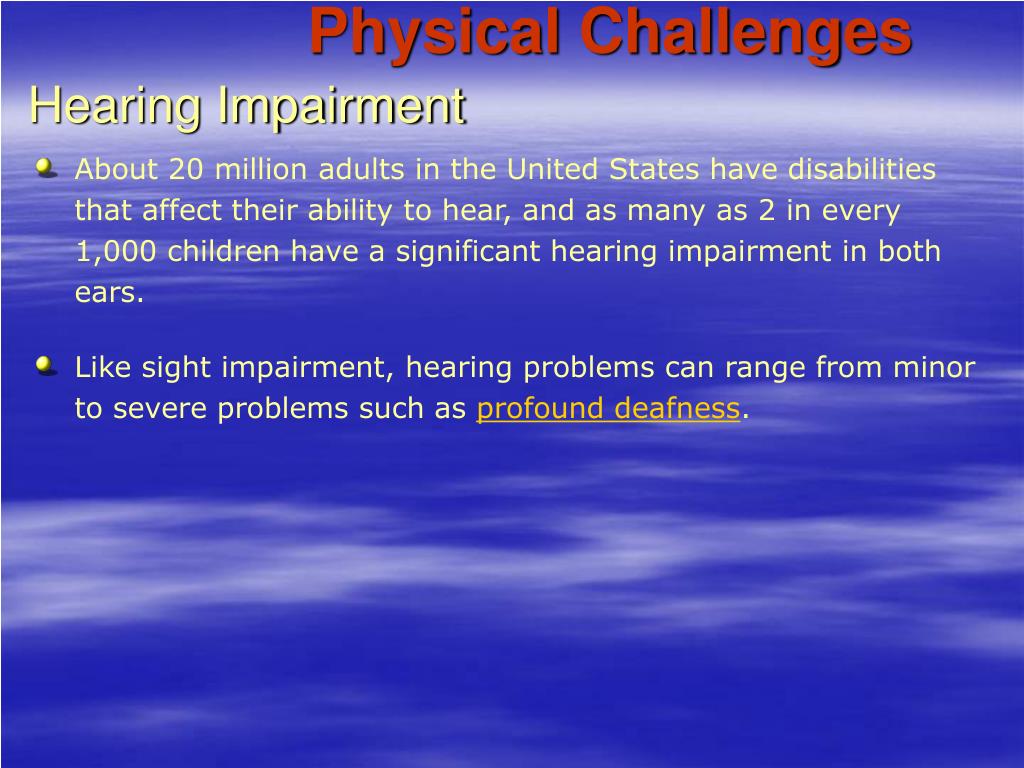 Physical Challenges

Hearing Impairment

About 20 million adults in the United States have disabilities that affect their ability to hear, and as many as 2 in every 1,000 children have a significant hearing impairment in both ears.

Like sight impairment, hearing problems can range from minor to severe problems such as profound deafness.